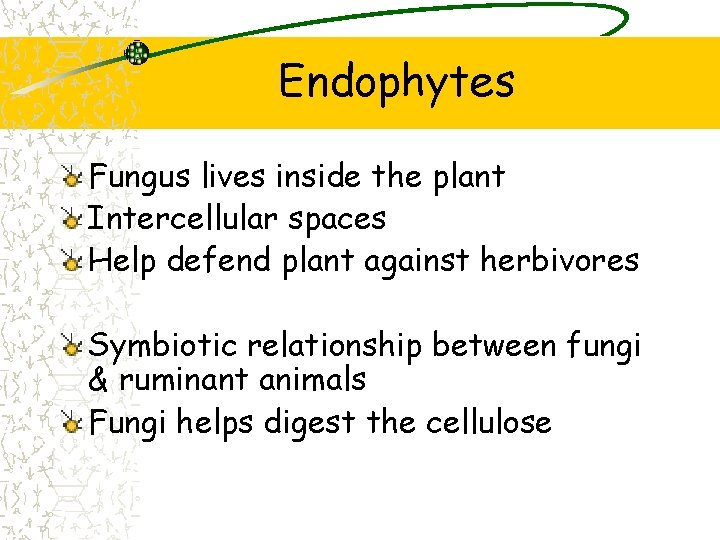 Endophytes

Fungus lives inside the plant
Intercellular spaces
Help defend plant against herbivores

Symbiotic relationship between fungi & ruminant animals
Fungi helps digest the cellulose